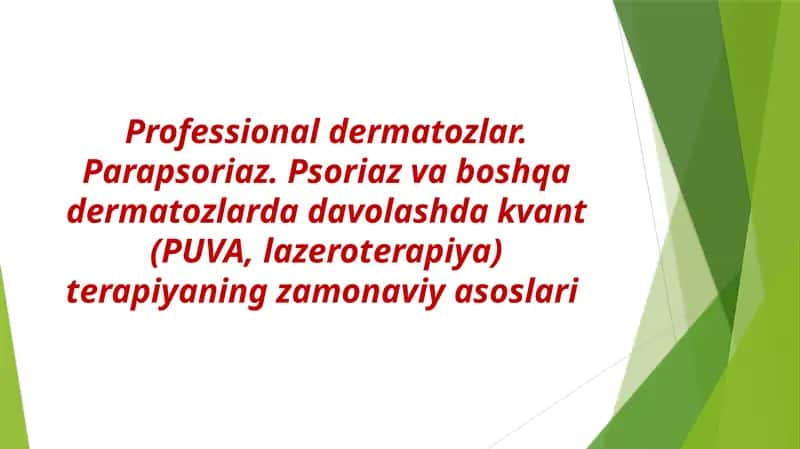 Professional dermatozlar. Parapsoriaz. Psoriaz va boshqa dermatozlarda davolashda kvant (PUVA, lazeroterapiya) terapiyaning zamonaviy asoslari